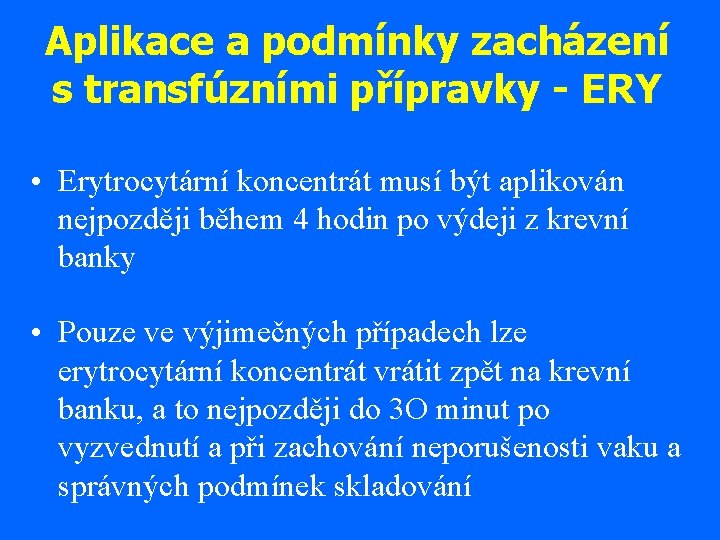 Aplikace a podmínky zacházení s transfúzními přípravky - ERY

• Erytrocytární koncentrát musí být aplikován nejpozději během 4 hodin po výdeji z krevní banky

• Pouze ve výjimečných případech lze erytrocytární koncentrát vrátit zpět na krevní banku, a to nejpozději do 3O minut po vyzvednutí a při zachování neporušenosti vaku a správných podmínek skladování